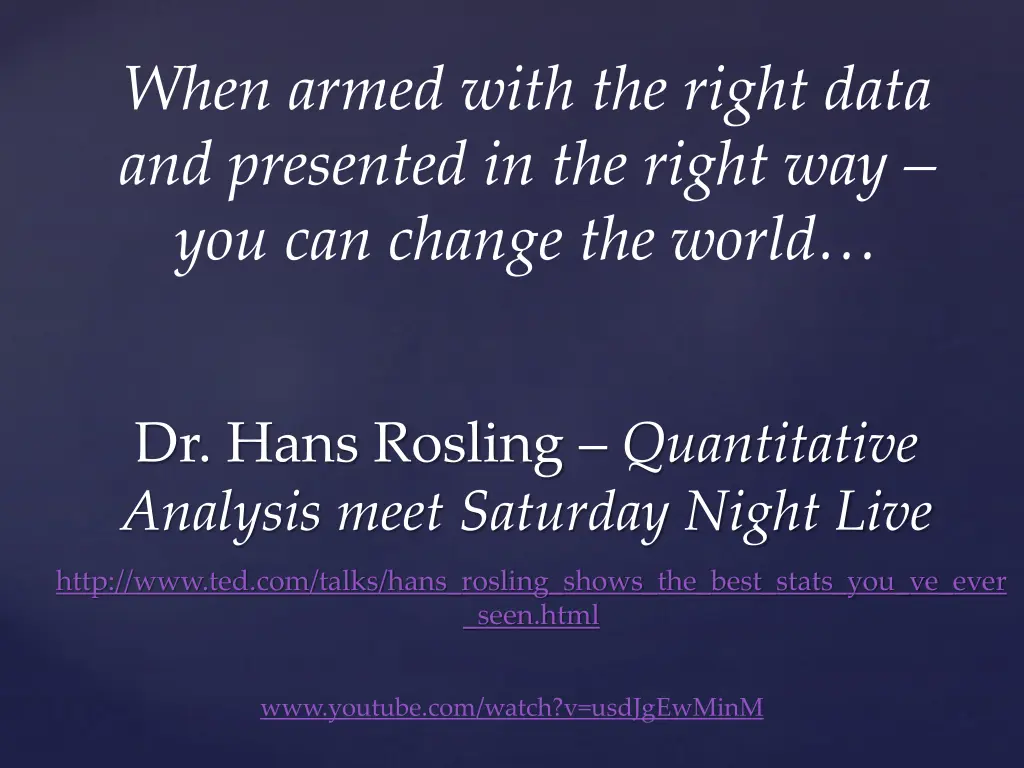 When armed with the right data and presented in the right way – you can change the world…

Dr. Hans Rosling – Quantitative Analysis meet Saturday Night Live

http://www.ted.com/talks/hans_rosling_shows_the_best_stats_you_ve_ever_seen.html

www.youtube.com/watch?v=usdJgEwMinM